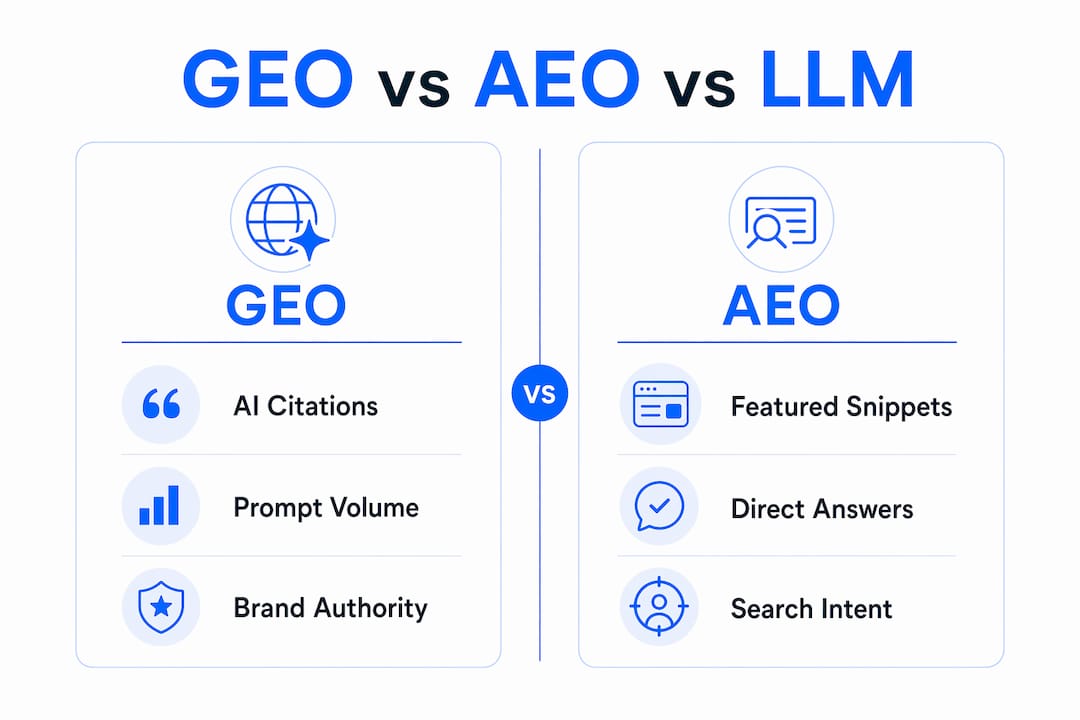 GEO vs AEO vs LLM

GEO

AI Citations

Prompt Volume

Brand Authority

VS

AEO

Featured Snippets

Direct Answers

Search Intent